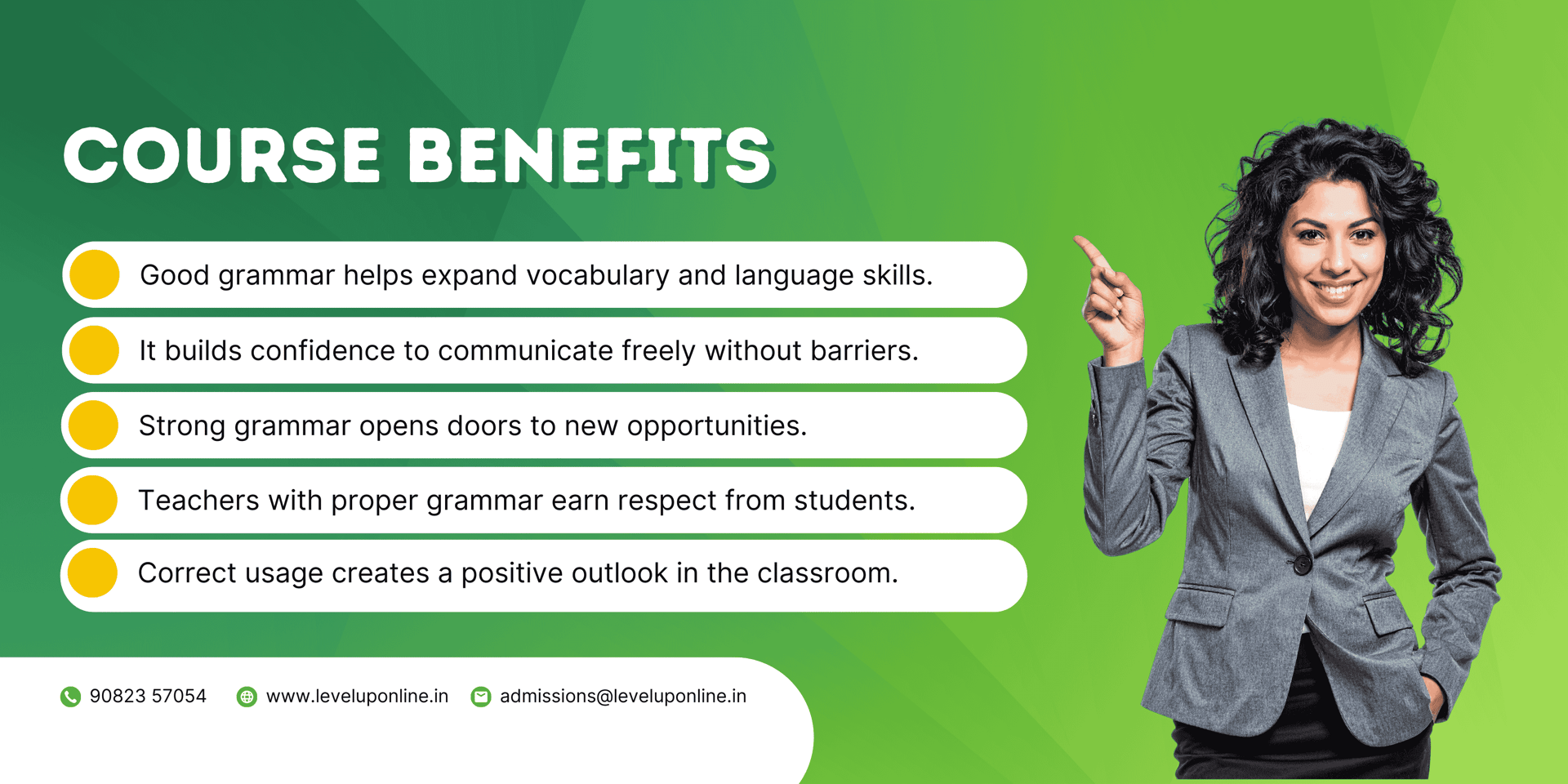 COURSE BENEFITS

Good grammar helps expand vocabulary and language skills.

It builds confidence to communicate freely without barriers.

Strong grammar opens doors to new opportunities.

Teachers with proper grammar earn respect from students.

Correct usage creates a positive outlook in the classroom.

90823 57054 www.leveluponline.in admissions@leveluponline.in